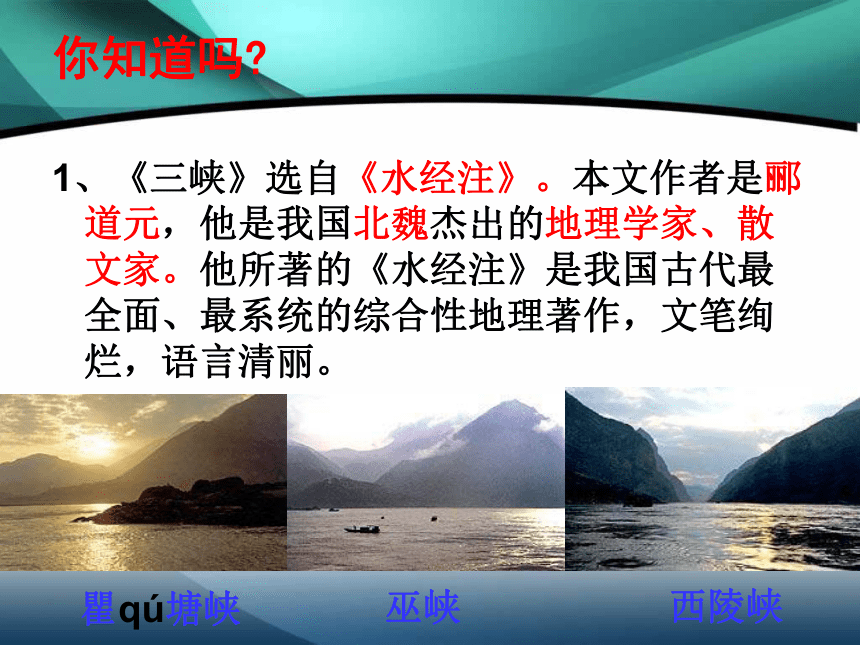 你知道吗?

1、《三峡》选自《水经注》。本文作者是郦道元，他是我国北魏杰出的地理学家、散文家。他所著的《水经注》是我国古代最全面、最系统的综合性地理著作，文笔绚烂，语言清丽。

瞿qú塘峡

巫峡

西陵峡